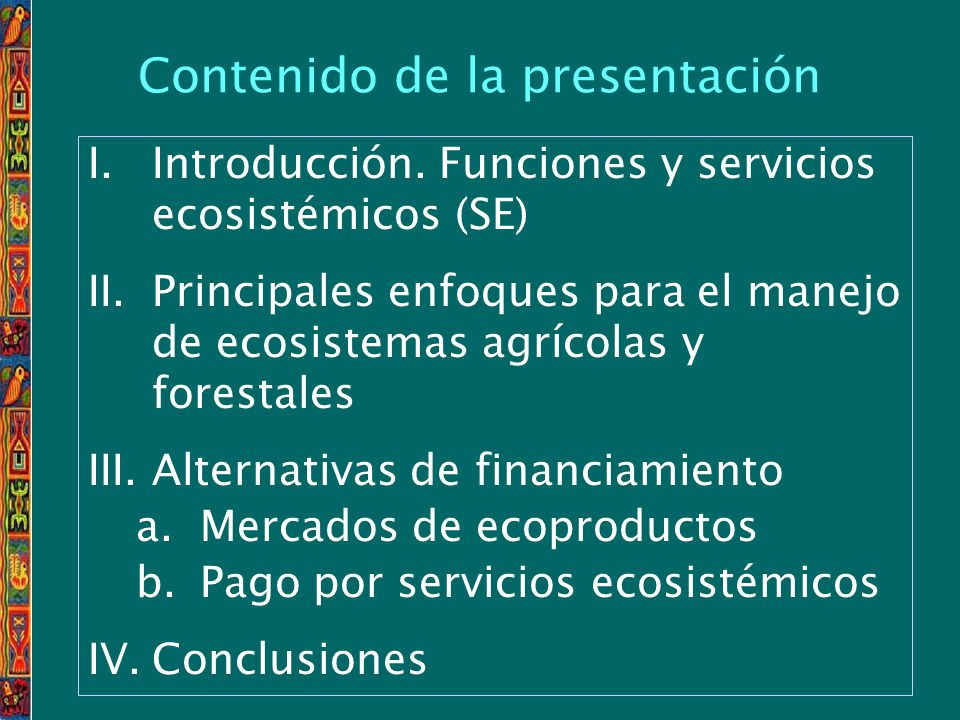 Contenido de la presentación

I. Introducción. Funciones y servicios ecosistémicos (SE)

II. Principales enfoques para el manejo de ecosistemas agrícolas y forestales

III. Alternativas de financiamiento
a. Mercados de ecoproductos
b. Pago por servicios ecosistémicos

IV. Conclusiones